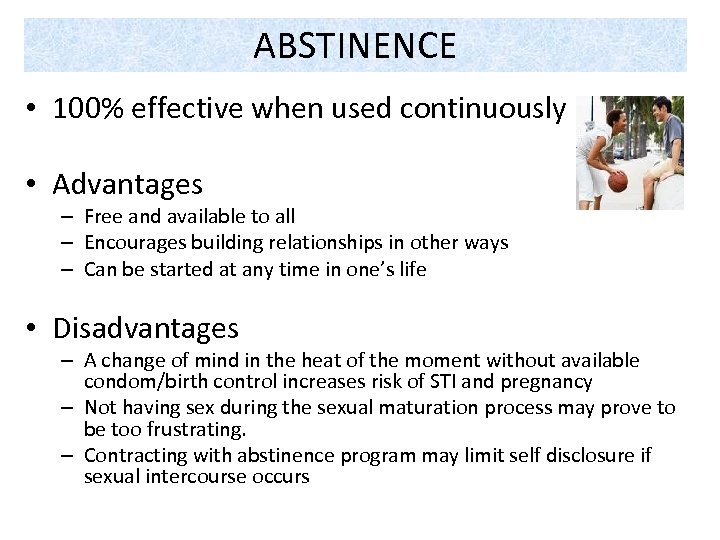 ABSTINENCE

• 100% effective when used continuously

• Advantages
– Free and available to all
– Encourages building relationships in other ways
– Can be started at any time in one's life

• Disadvantages
– A change of mind in the heat of the moment without available condom/birth control increases risk of STI and pregnancy
– Not having sex during the sexual maturation process may prove to be too frustrating.
– Contracting with abstinence program may limit self disclosure if sexual intercourse occurs